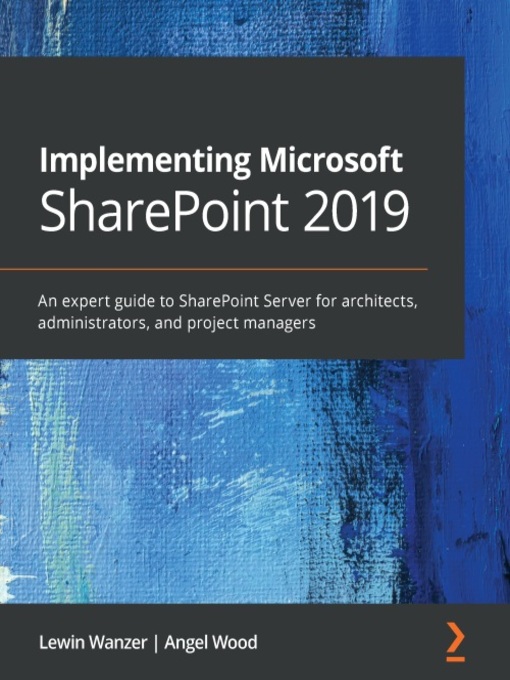 Implementing Microsoft
SharePoint 2019

An expert guide to SharePoint Server for architects, administrators, and project managers

Lewin Wanzer | Angel Wood